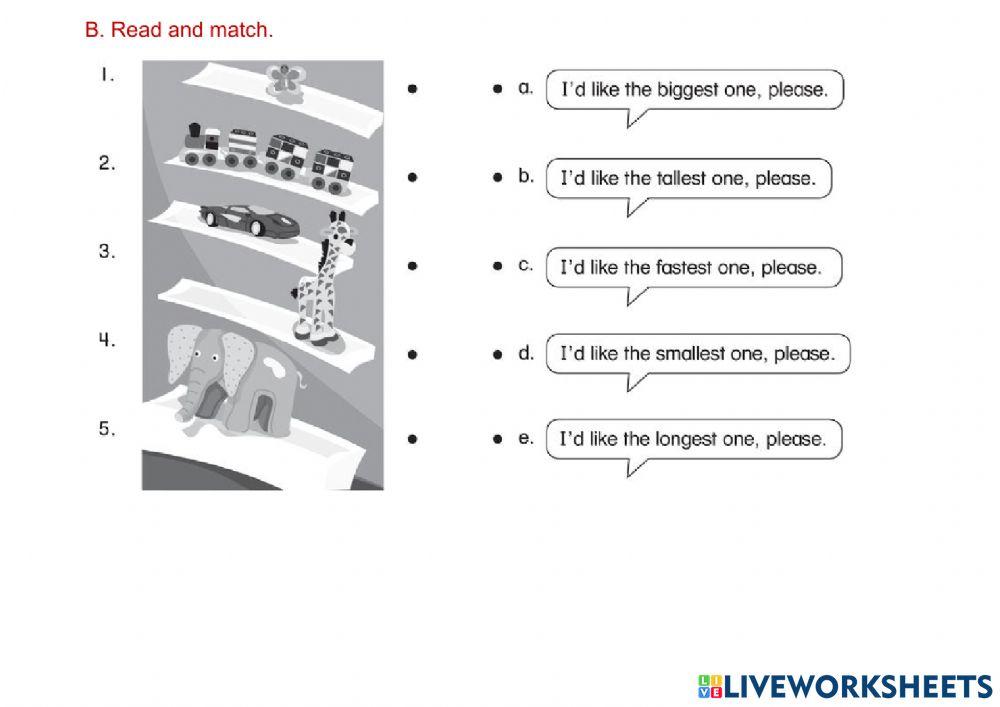 B. Read and match.

1.

2.

3.

4.

5.

a. I'd like the biggest one, please.

b. I'd like the tallest one, please.

c. I'd like the fastest one, please.

d. I'd like the smallest one, please.

e. I'd like the longest one, please.

LIVEWORKSHEETS